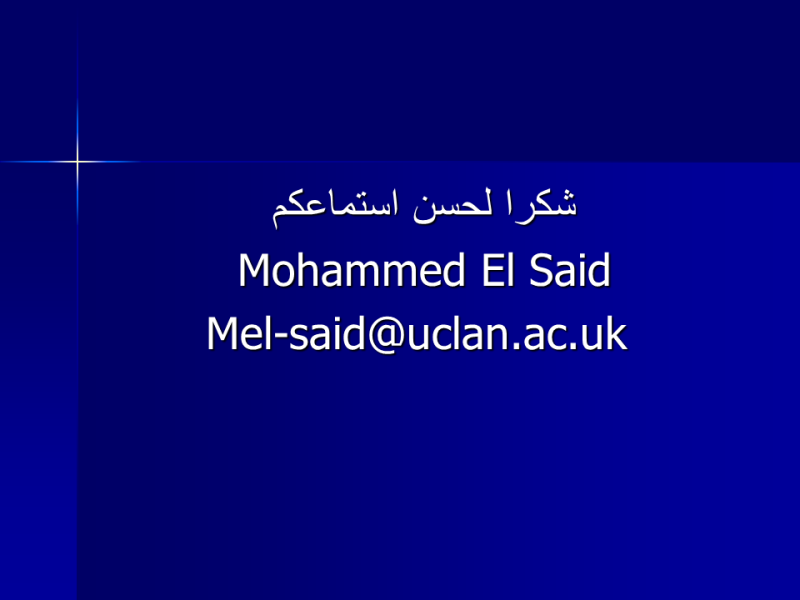 شكرا لحسن استماعكم

Mohammed El Said

Mel-said@uclan.ac.uk